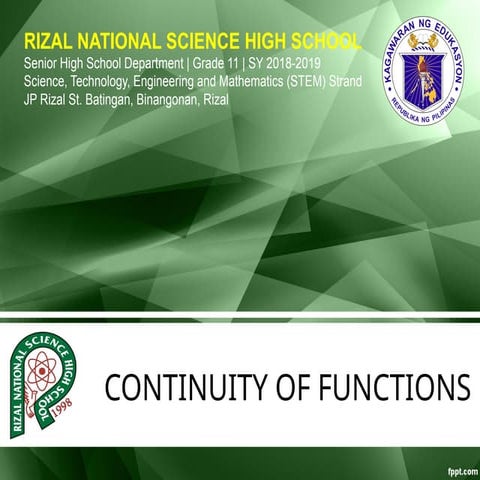 RIZAL NATIONAL SCIENCE HIGH SCHOOL
Senior High School Department | Grade 11 | SY 2018-2019
Science, Technology, Engineering and Mathematics (STEM) Strand
JP Rizal St. Batingan, Binangonan, Rizal

KAGAWARAN NG EDUKASYON
REPUBLIKA NG PILIPINAS

RIZAL NATIONAL SCIENCE HIGH SCHOOL
1998

CONTINUITY OF FUNCTIONS

fppt.com